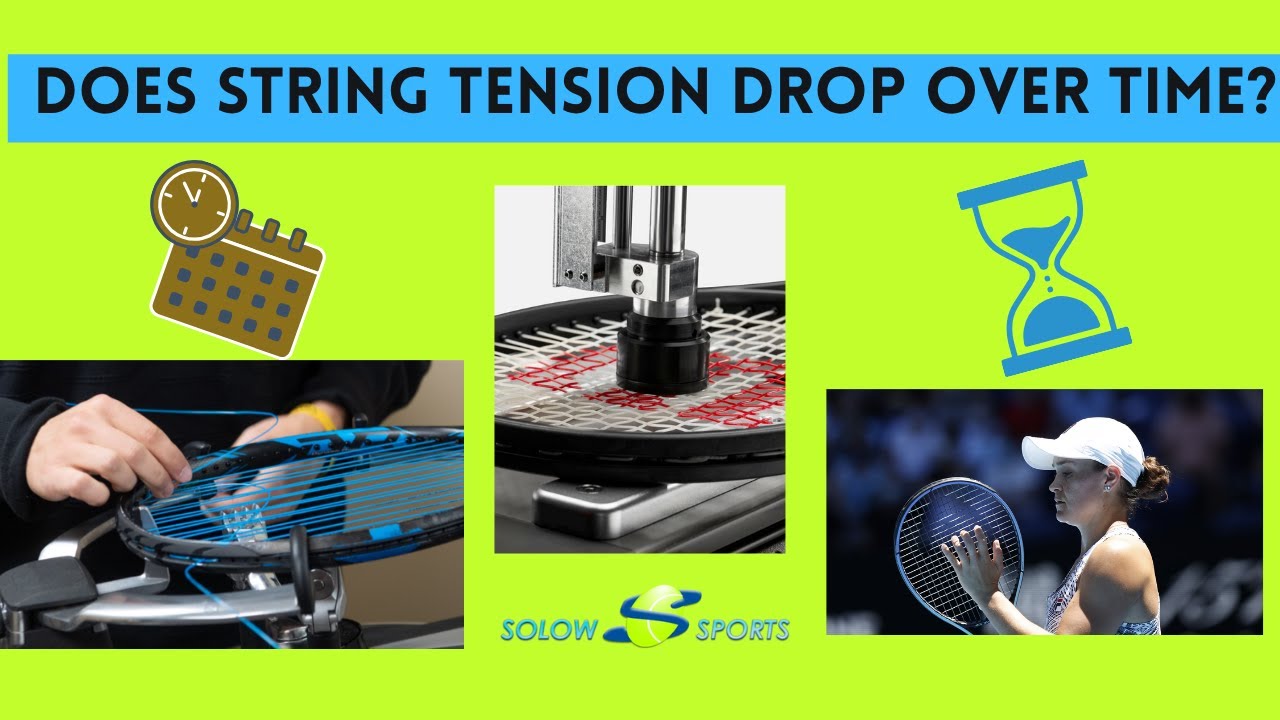 DOES STRING TENSION DROP OVER TIME?

SOLOW SPORTS